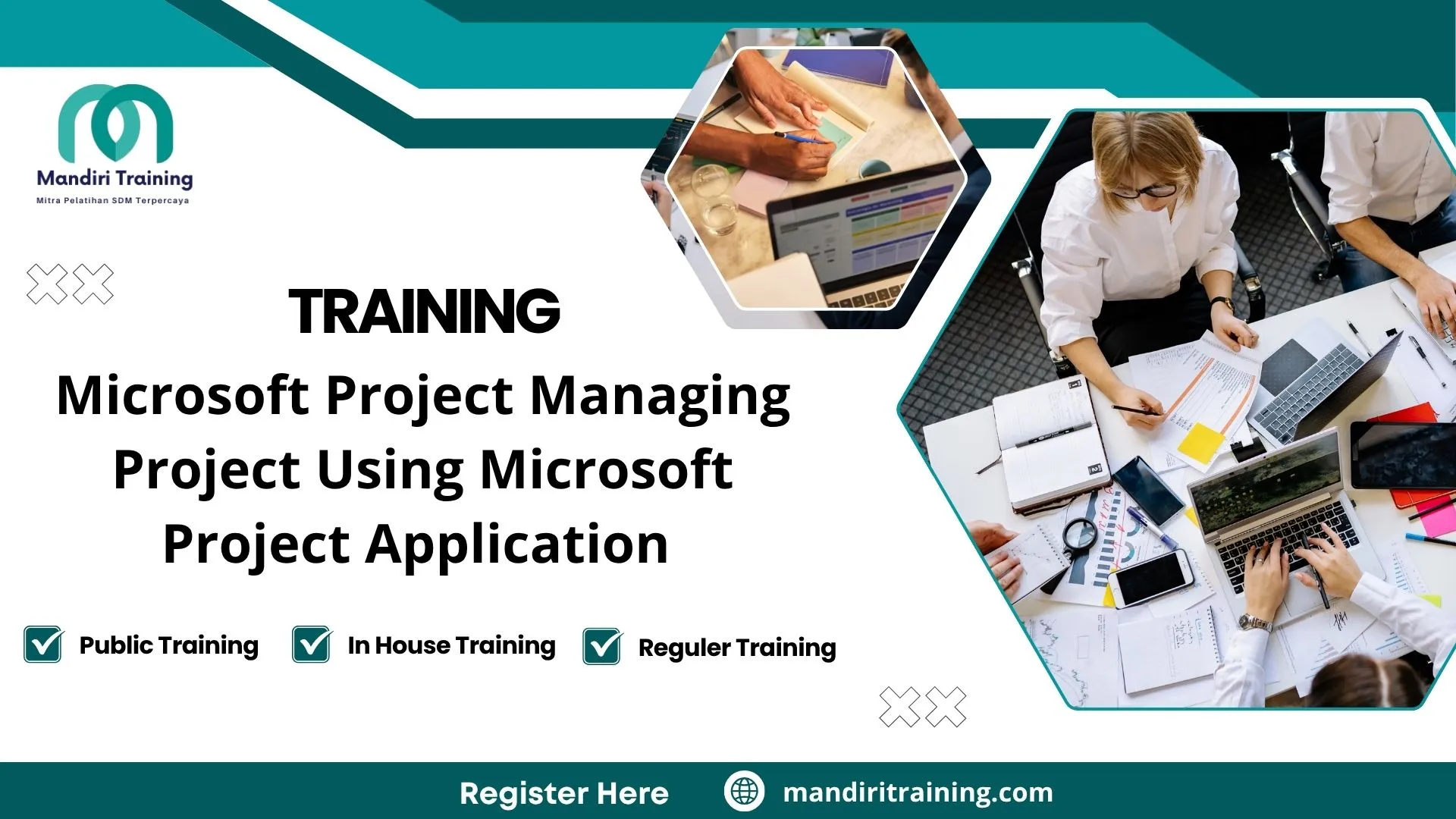 Mandiri Training
Mitra Pelatihan SDM Terpercaya

TRAINING
Microsoft Project Managing Project Using Microsoft Project Application

Public Training
In House Training
Reguler Training

Register Here
mandiritraining.com